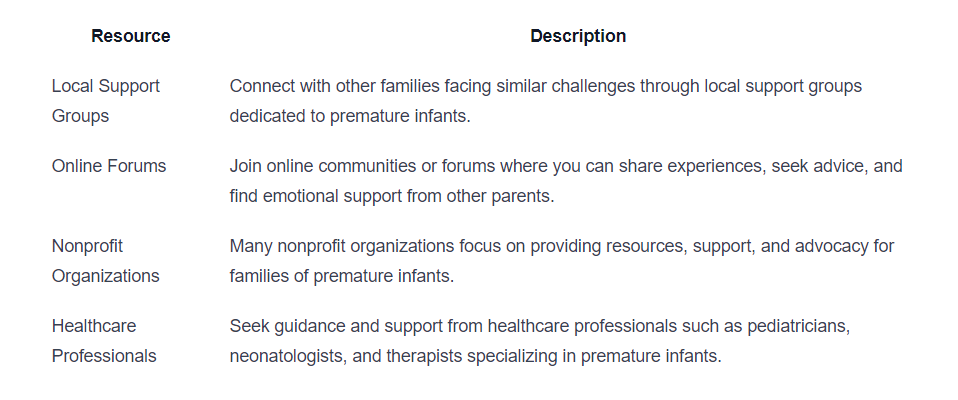 | Resource | Description |
|---|---|
| Local Support Groups | Connect with other families facing similar challenges through local support groups dedicated to premature infants. |
| Online Forums | Join online communities or forums where you can share experiences, seek advice, and find emotional support from other parents. |
| Nonprofit Organizations | Many nonprofit organizations focus on providing resources, support, and advocacy for families of premature infants. |
| Healthcare Professionals | Seek guidance and support from healthcare professionals such as pediatricians, neonatologists, and therapists specializing in premature infants. |